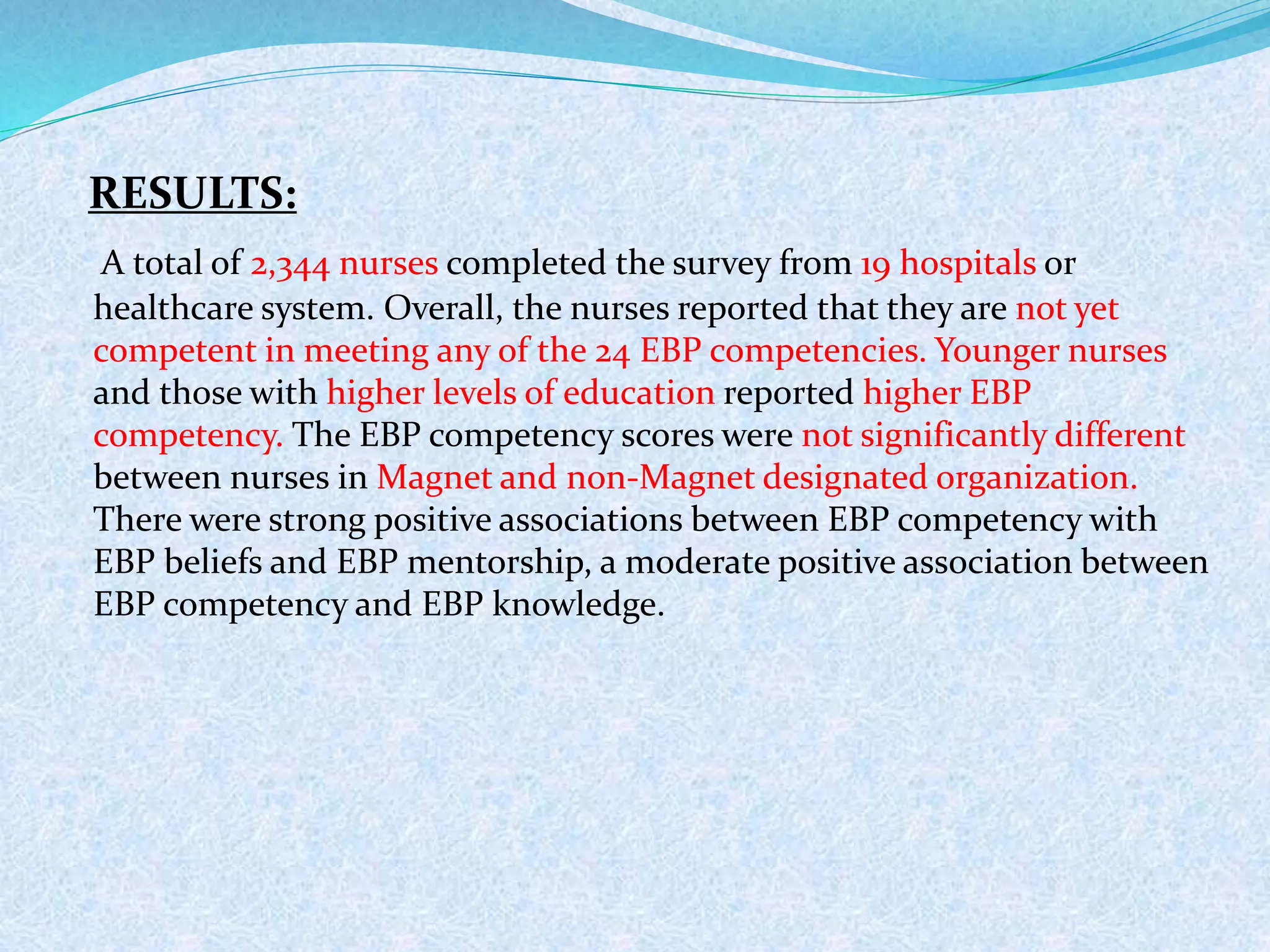 RESULTS:

A total of 2,344 nurses completed the survey from 19 hospitals or healthcare system. Overall, the nurses reported that they are not yet competent in meeting any of the 24 EBP competencies. Younger nurses and those with higher levels of education reported higher EBP competency. The EBP competency scores were not significantly different between nurses in Magnet and non-Magnet designated organization. There were strong positive associations between EBP competency with EBP beliefs and EBP mentorship, a moderate positive association between EBP competency and EBP knowledge.